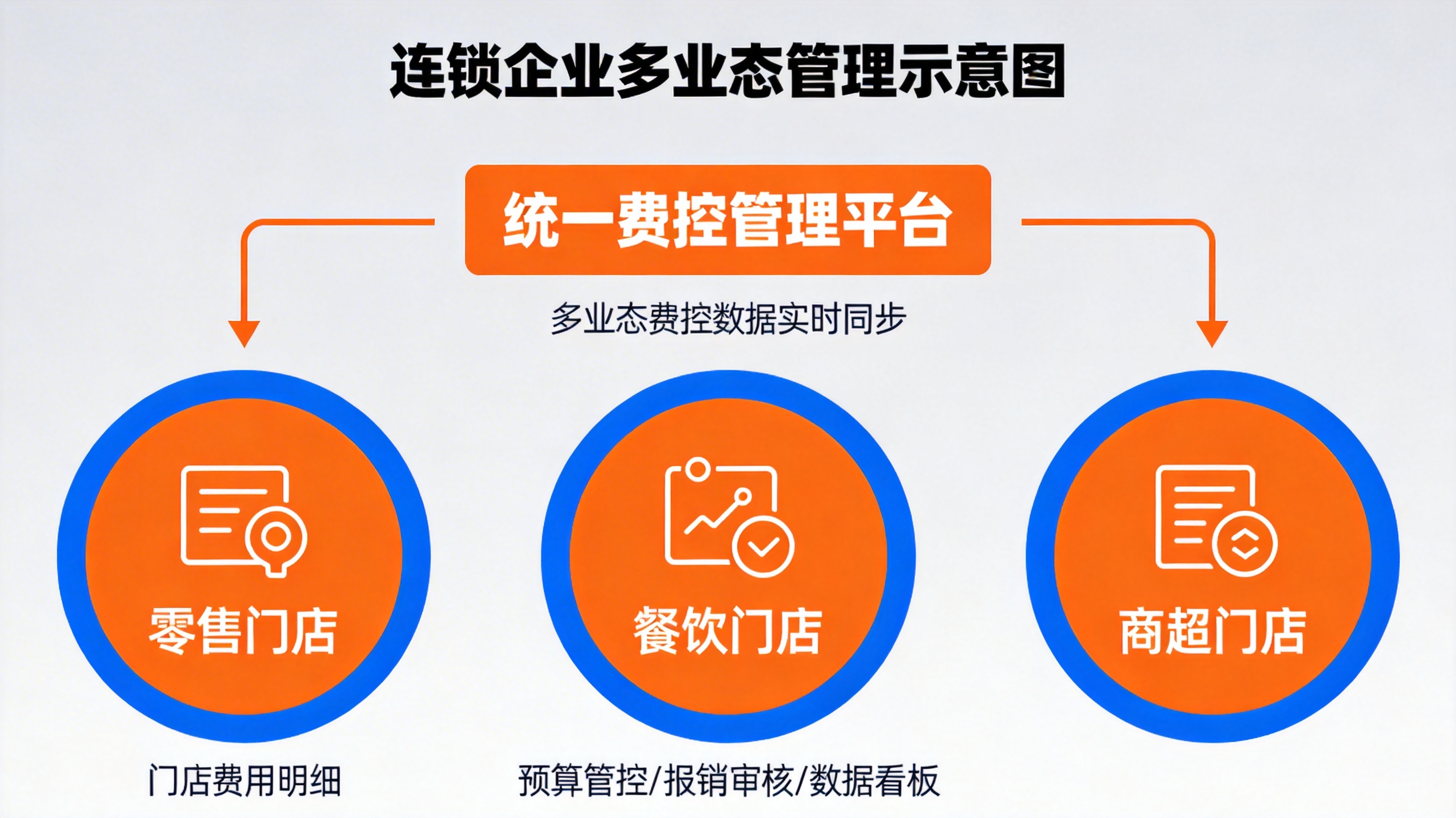 连锁企业多业态管理示意图

统一费控管理平台

多业态费控数据实时同步

零售门店

餐饮门店

商超门店

门店费用明细

预算管控/报销审核/数据看板